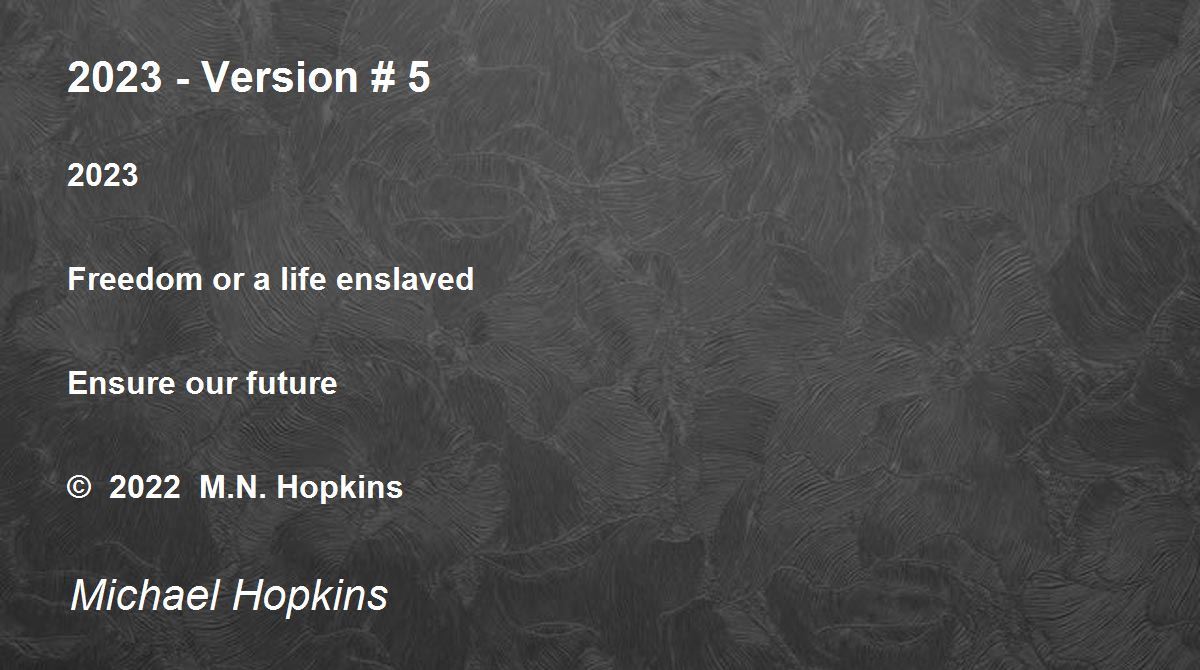 2023 - Version # 5

2023

Freedom or a life enslaved

Ensure our future

© 2022 M.N. Hopkins

Michael Hopkins